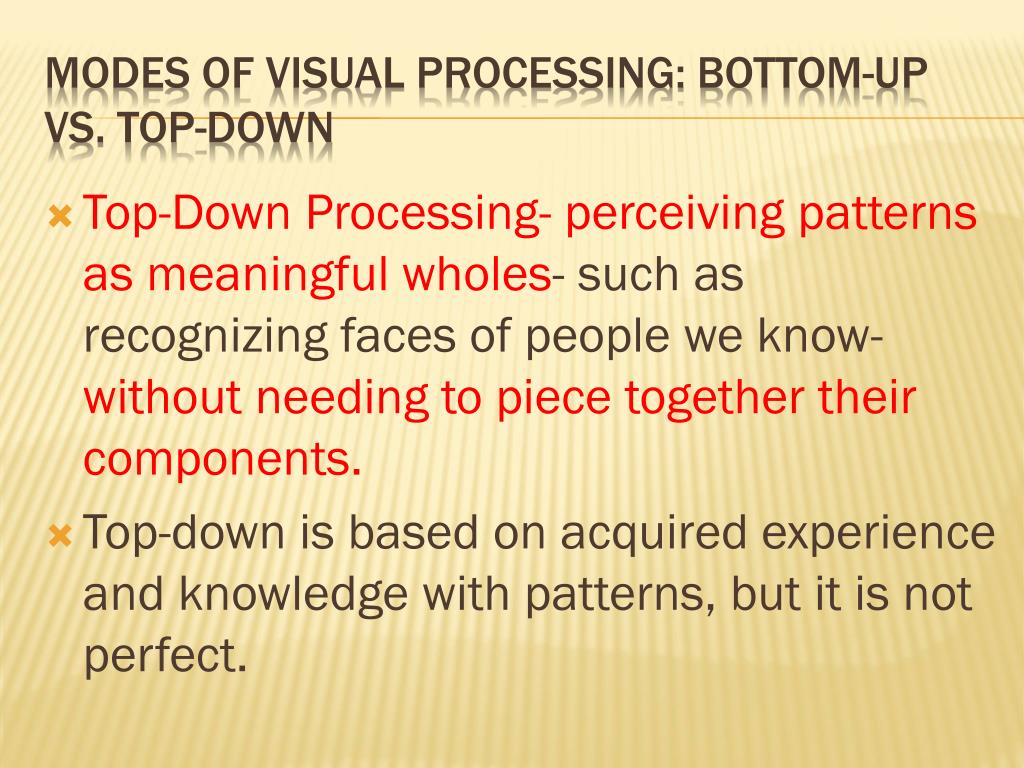 MODES OF VISUAL PROCESSING: BOTTOM-UP VS. TOP-DOWN

Top-Down Processing- perceiving patterns as meaningful wholes- such as recognizing faces of people we know- without needing to piece together their components.

Top-down is based on acquired experience and knowledge with patterns, but it is not perfect.